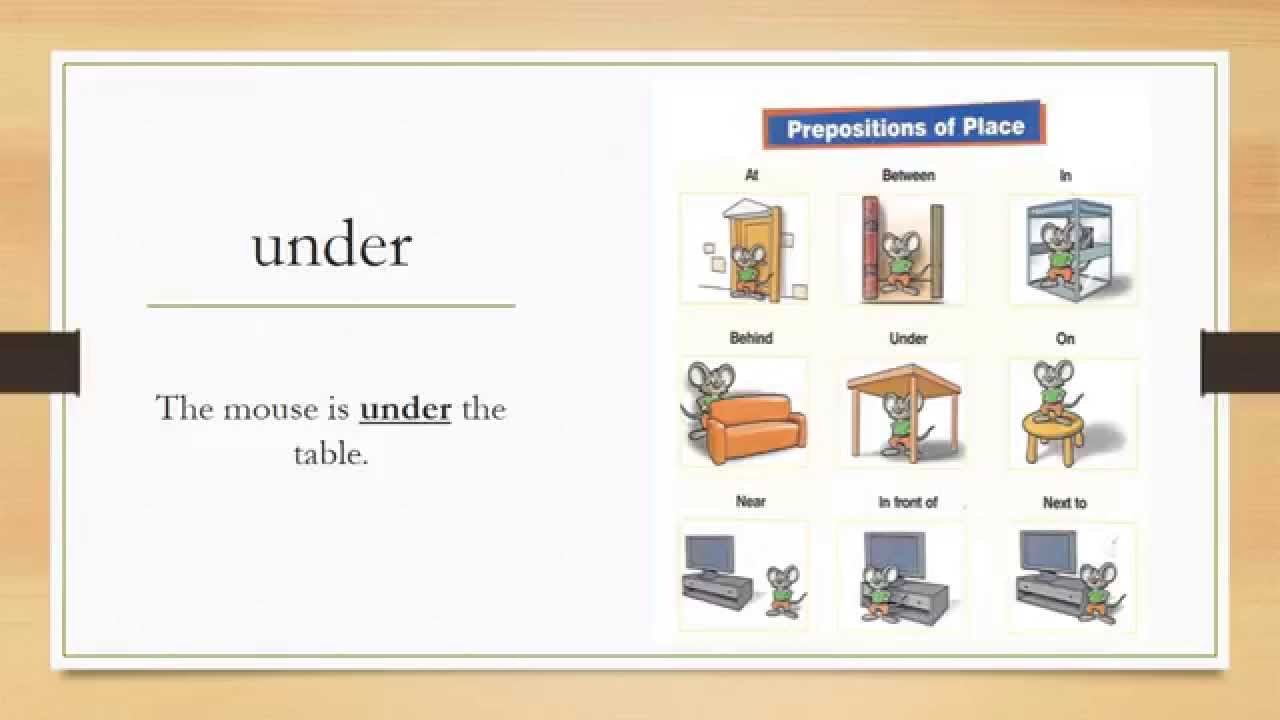 under

The mouse is under the table.

Prepositions of Place

At
Between
In
Behind
Under
On
Near
In front of
Next to